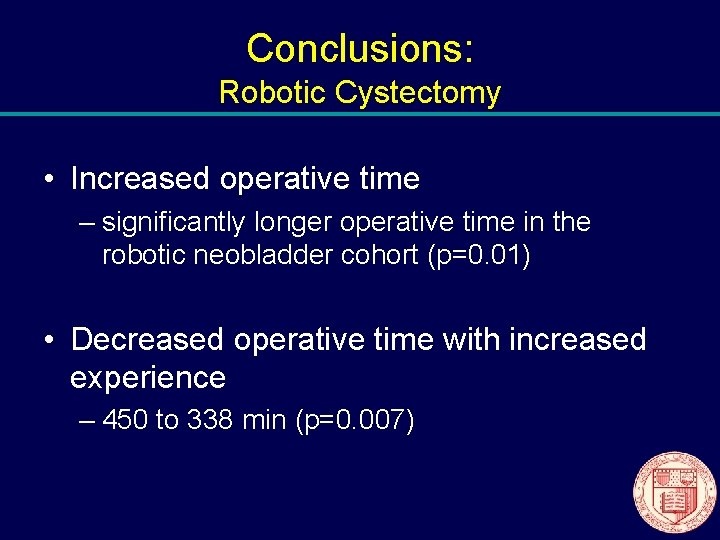 Conclusions:
Robotic Cystectomy

• Increased operative time
– significantly longer operative time in the robotic neobladder cohort (p=0.01)

• Decreased operative time with increased experience
– 450 to 338 min (p=0.007)